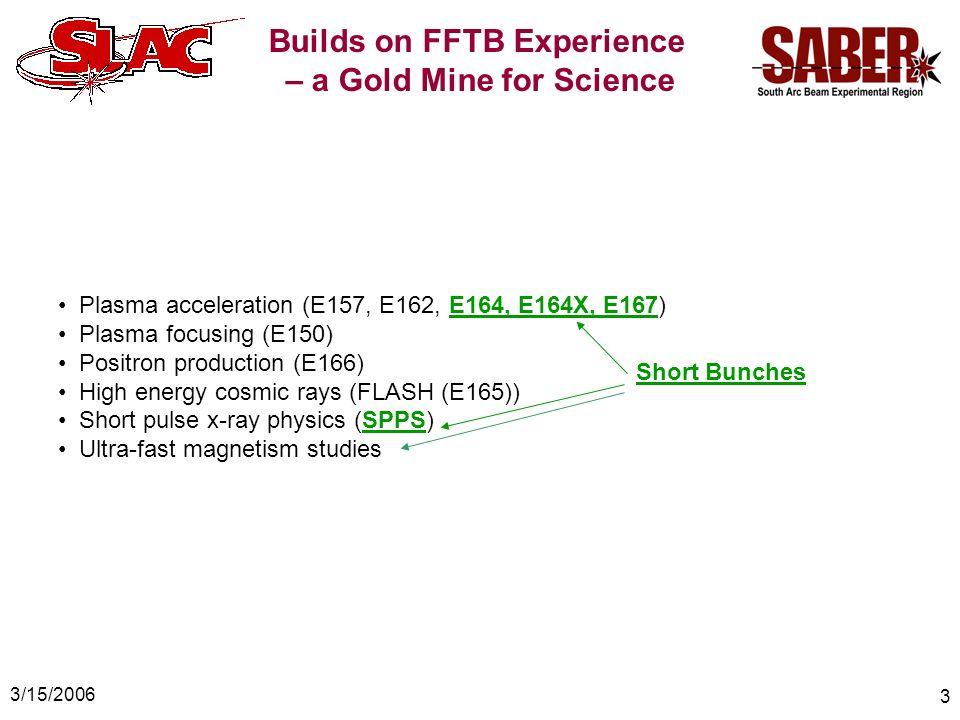 SLAC

Builds on FFTB Experience – a Gold Mine for Science

SABER
South Arc Beam Experimental Region

• Plasma acceleration (E157, E162, E164, E164X, E167)
• Plasma focusing (E150)
• Positron production (E166)
• High energy cosmic rays (FLASH (E165))
• Short pulse x-ray physics (SPPS)
• Ultra-fast magnetism studies

Short Bunches

3/15/2006

3